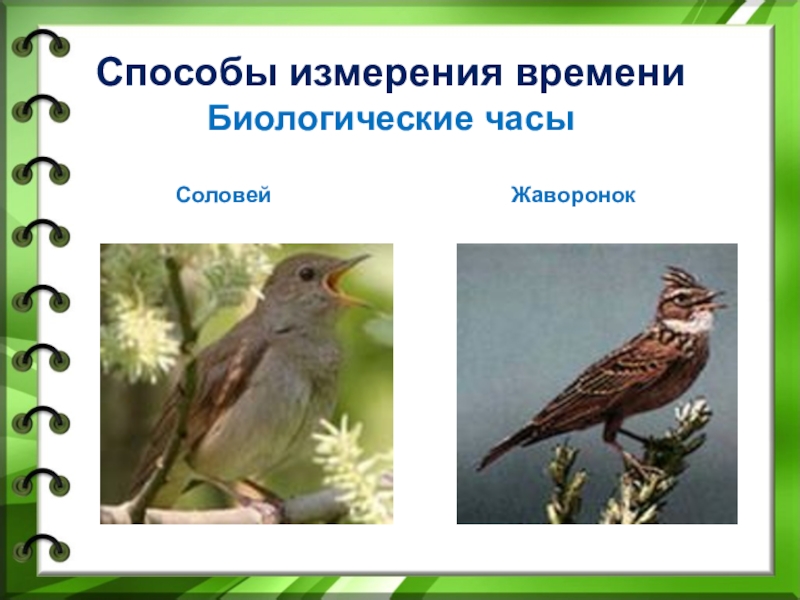 Способы измерения времени
Биологические часы

Соловей

Жаворонок